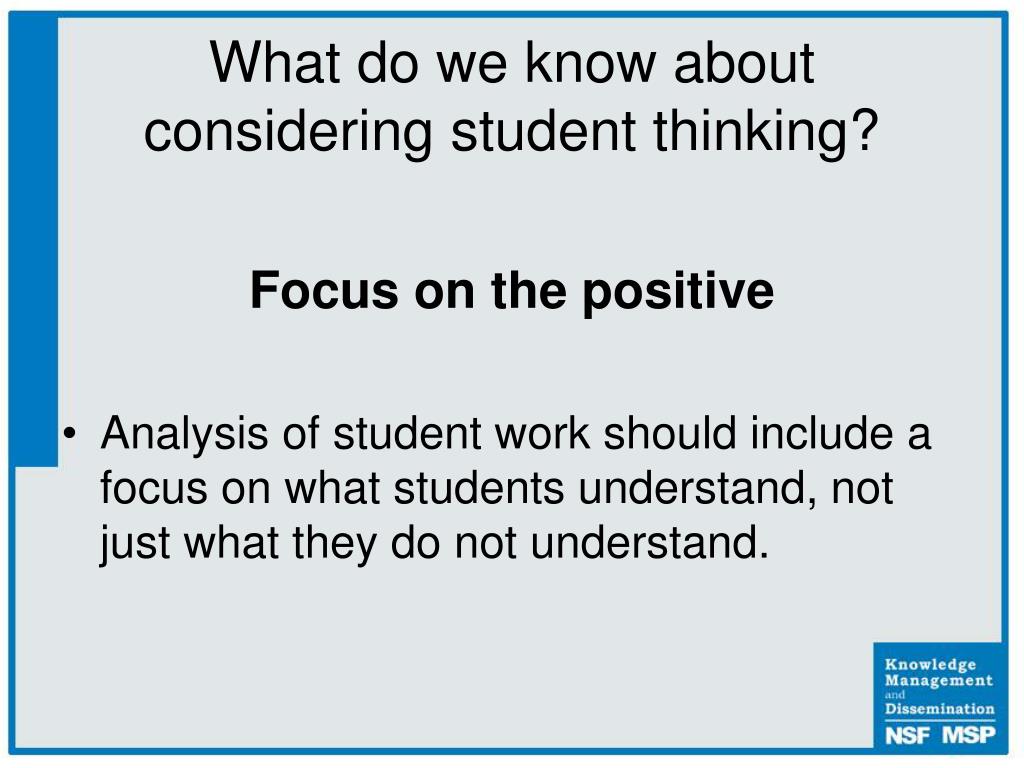 What do we know about considering student thinking?

Focus on the positive

• Analysis of student work should include a focus on what students understand, not just what they do not understand.

Knowledge Management and Dissemination
NSF MSP